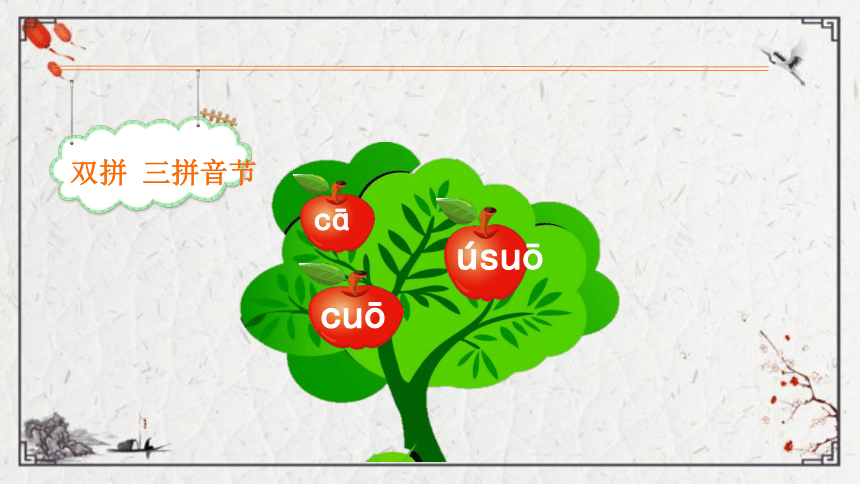 双拼 三拼音节

cā

úsuō

cuō